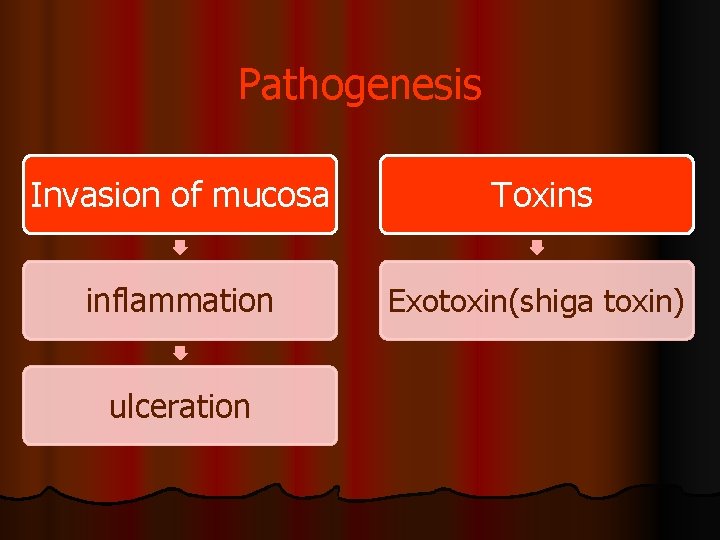 Pathogenesis

Invasion of mucosa

inflammation

ulceration

Toxins

Exotoxin(shiga toxin)